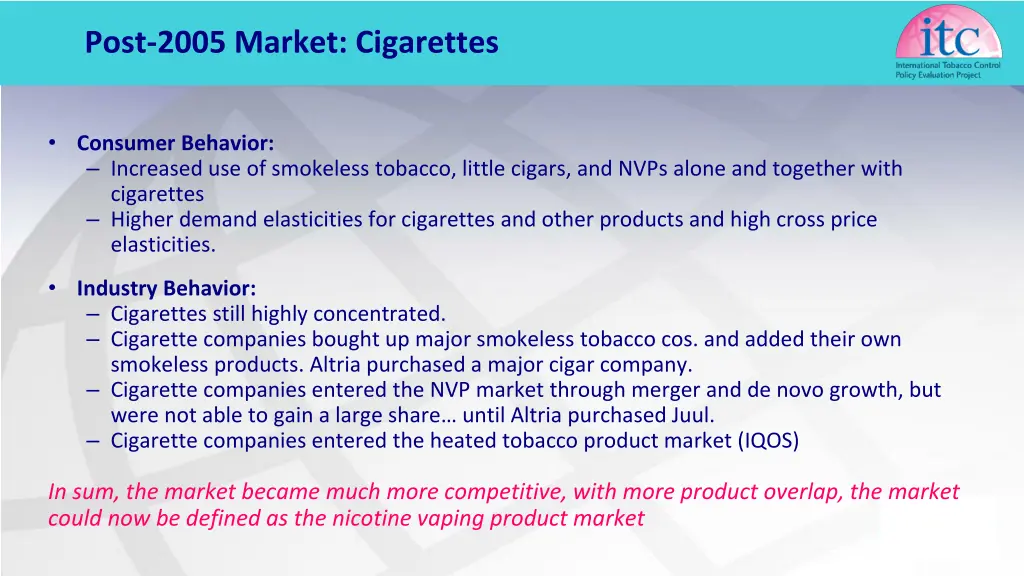 Post-2005 Market: Cigarettes

itc
International Tobacco Control Policy Evaluation Project

• Consumer Behavior:
– Increased use of smokeless tobacco, little cigars, and NVPs alone and together with cigarettes
– Higher demand elasticities for cigarettes and other products and high cross price elasticities.

• Industry Behavior:
– Cigarettes still highly concentrated.
– Cigarette companies bought up major smokeless tobacco cos. and added their own smokeless products. Altria purchased a major cigar company.
– Cigarette companies entered the NVP market through merger and de novo growth, but were not able to gain a large share… until Altria purchased Juul.
– Cigarette companies entered the heated tobacco product market (IQOS)

In sum, the market became much more competitive, with more product overlap, the market could now be defined as the nicotine vaping product market